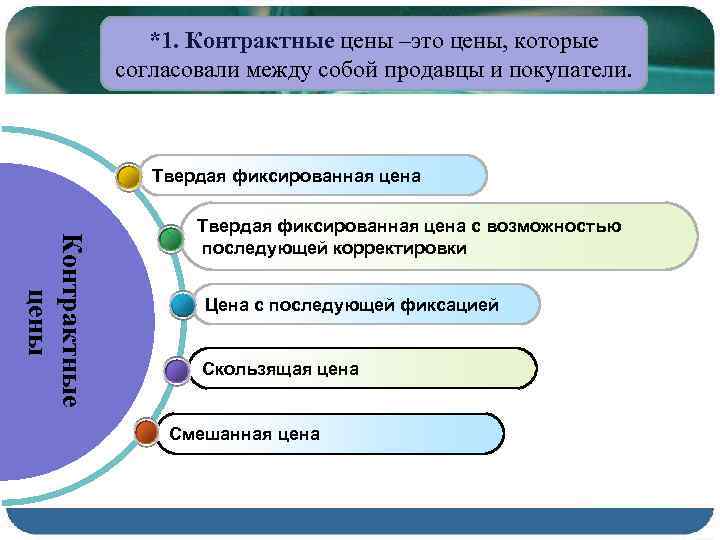 *1. Контрактные цены –это цены, которые согласовали между собой продавцы и покупатели.

Контрактные цены

Твердая фиксированная цена

Твердая фиксированная цена с возможностью последующей корректировки

Цена с последующей фиксацией

Скользящая цена

Смешанная цена